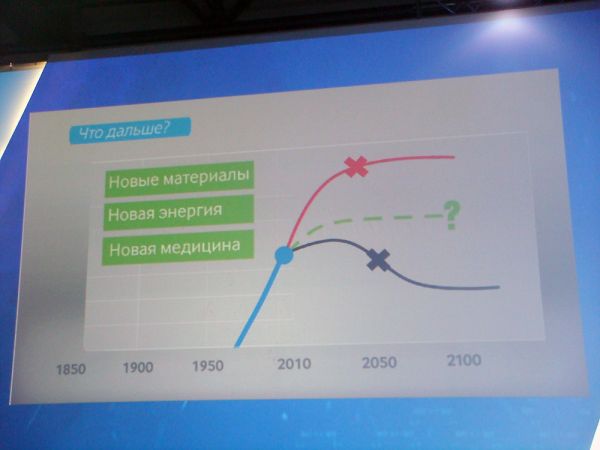 Что дальше?

Новые материалы

Новая энергия

Новая медицина

?

1850 1900 1950 2010 2050 2100